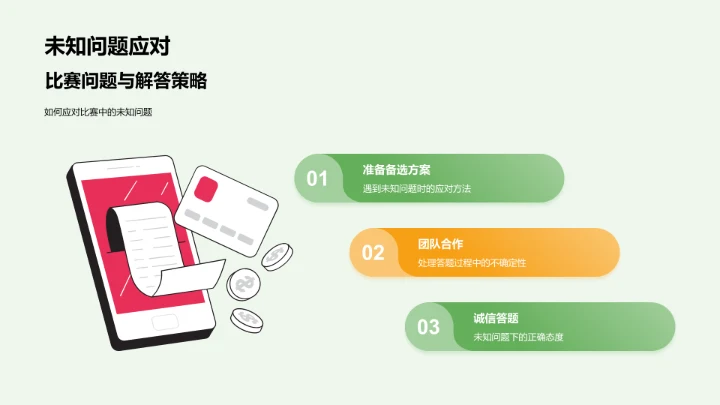 未知问题应对

比赛问题与解答策略

如何应对比赛中的未知问题

01
准备备选方案
遇到未知问题时的应对方法

02
团队合作
处理答题过程中的不确定性

03
诚信答题
未知问题下的正确态度